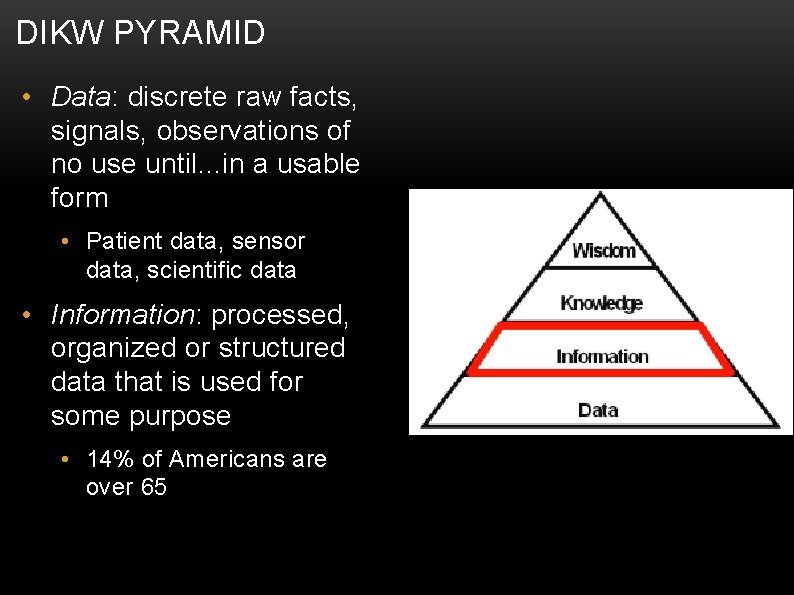 DIKW PYRAMID

• Data: discrete raw facts, signals, observations of no use until...in a usable form

• Patient data, sensor data, scientific data

• Information: processed, organized or structured data that is used for some purpose

• 14% of Americans are over 65

Wisdom

Knowledge

Information

Data